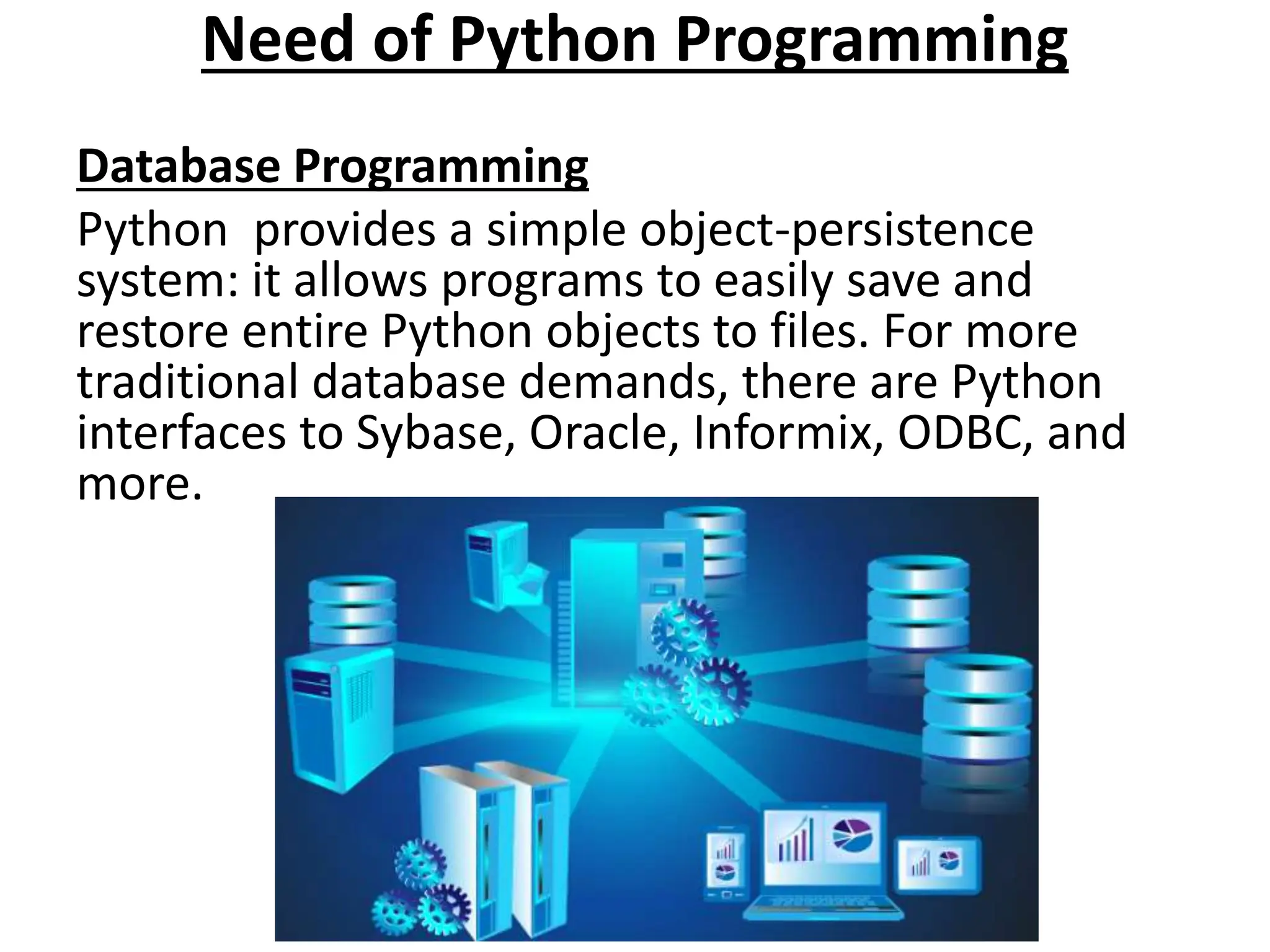 Need of Python Programming

Database Programming

Python provides a simple object-persistence system: it allows programs to easily save and restore entire Python objects to files. For more traditional database demands, there are Python interfaces to Sybase, Oracle, Informix, ODBC, and more.